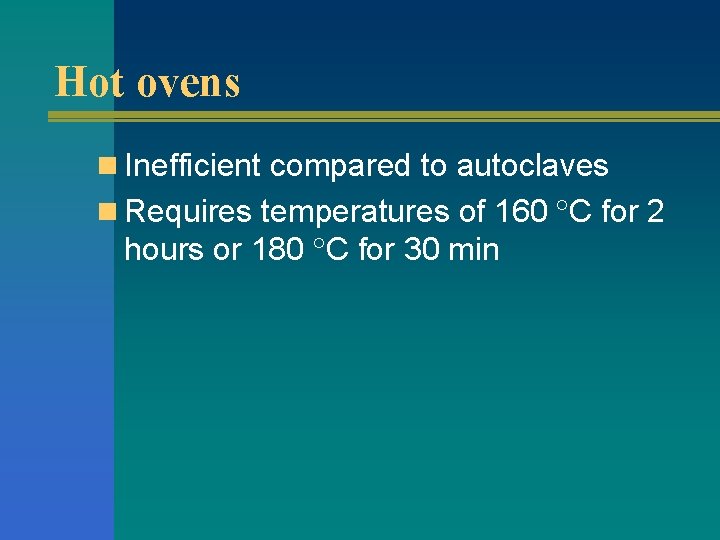 Hot ovens

Inefficient compared to autoclaves

Requires temperatures of 160 °C for 2 hours or 180 °C for 30 min